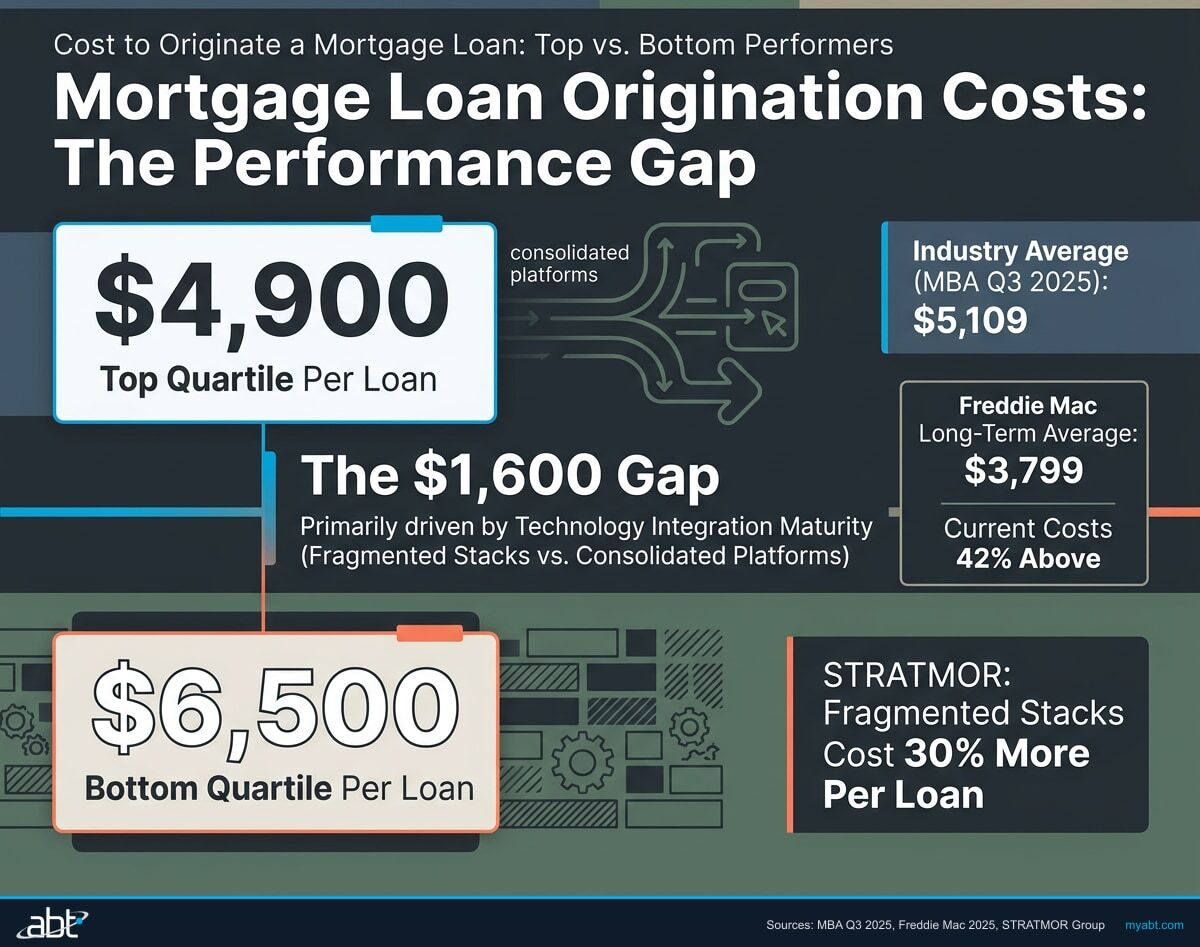 Cost to Originate a Mortgage Loan: Top vs. Bottom Performers

Mortgage Loan Origination Costs: The Performance Gap

$4,900
Top Quartile Per Loan

consolidated platforms

Industry Average (MBA Q3 2025): $5,109

Freddie Mac Long-Term Average: $3,799

Current Costs 42% Above

The $1,600 Gap

Primarily driven by Technology Integration Maturity (Fragmented Stacks vs. Consolidated Platforms)

$6,500
Bottom Quartile Per Loan

STRATMOR: Fragmented Stacks Cost 30% More Per Loan

abt

Sources: MBA Q3 2025, Freddie Mac 2025, STRATMOR Group myabt.com